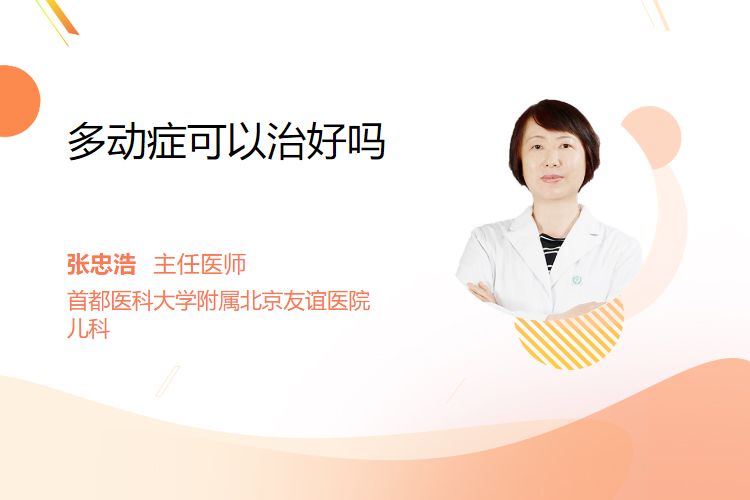 多动症可以治好吗

张忠浩 主任医师
首都医科大学附属北京友谊医院
儿科